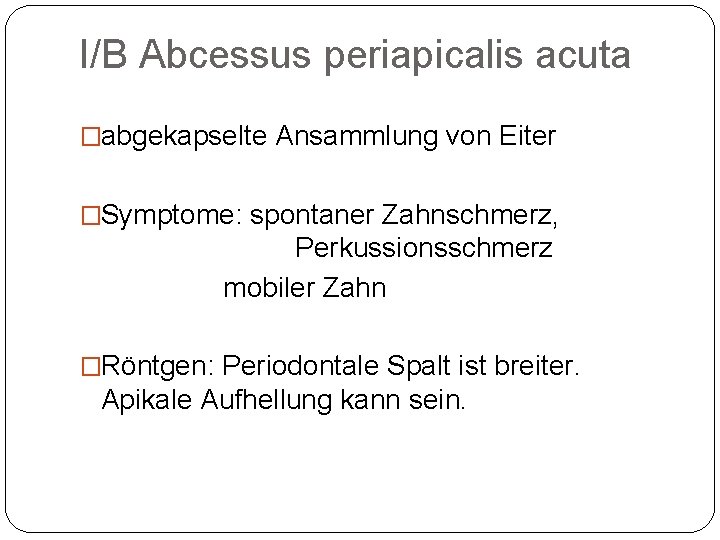 I/B Abcessus periapicalis acuta

□abgekapselte Ansammlung von Eiter

□Symptome: spontaner Zahnschmerz,
Perkussionsschmerz
mobiler Zahn

□Röntgen: Periodontale Spalt ist breiter. Apikale Aufhellung kann sein.